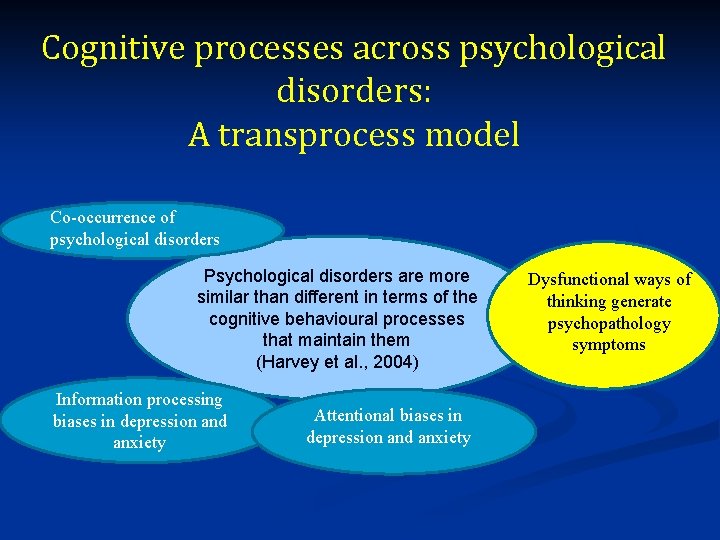 Cognitive processes across psychological disorders:
A transprocess model

Co-occurrence of psychological disorders

Psychological disorders are more similar than different in terms of the cognitive behavioural processes that maintain them
(Harvey et al., 2004)

Dysfunctional ways of thinking generate psychopathology symptoms

Information processing biases in depression and anxiety

Attentional biases in depression and anxiety